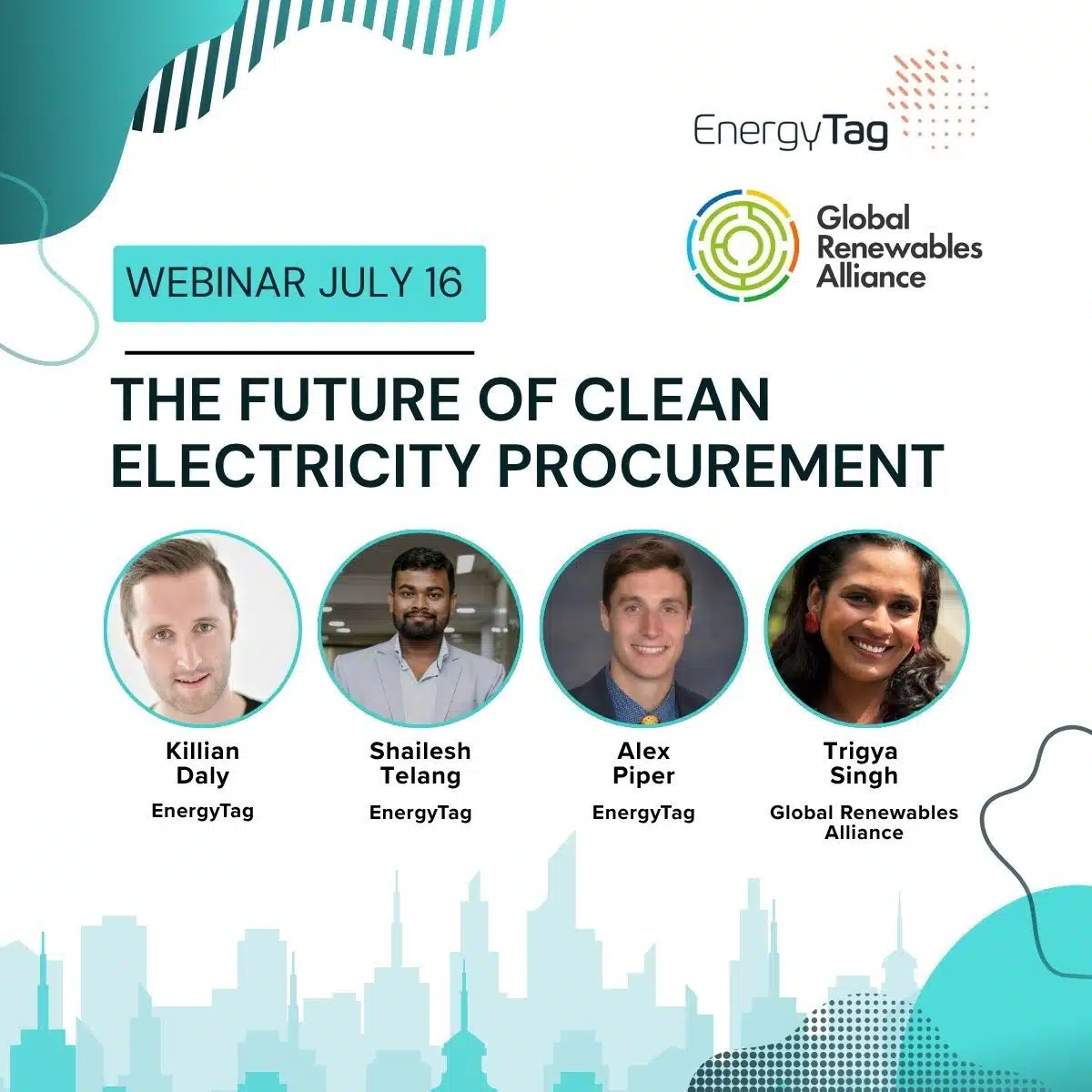 EnergyTag

Global Renewables Alliance

WEBINAR JULY 16

THE FUTURE OF CLEAN ELECTRICITY PROCUREMENT

Killian Daly
EnergyTag

Shailesh Telang
EnergyTag

Alex Piper
EnergyTag

Trigya Singh
Global Renewables Alliance